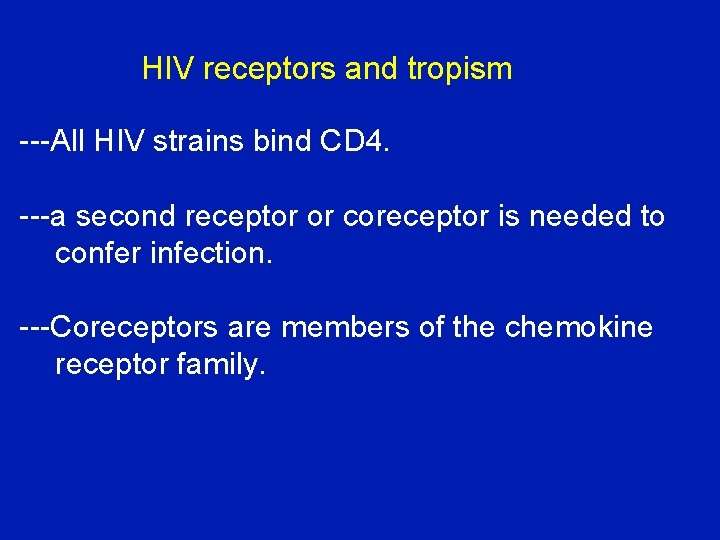 HIV receptors and tropism

---All HIV strains bind CD4.

---a second receptor or coreceptor is needed to confer infection.

---Coreceptors are members of the chemokine receptor family.